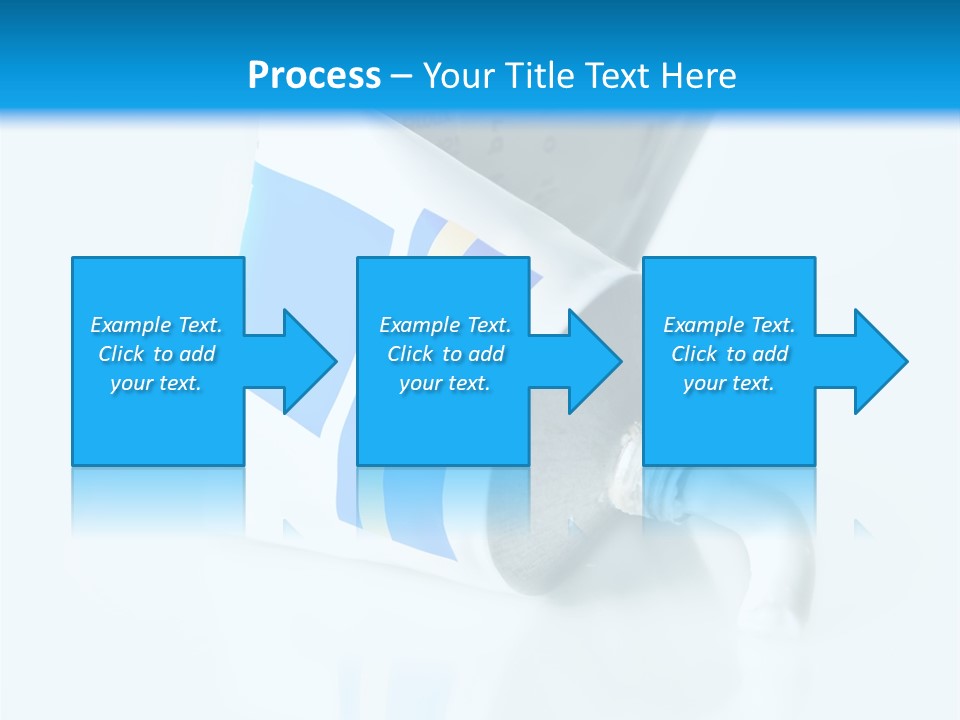 Process – Your Title Text Here

Example Text. Click to add your text.

Example Text. Click to add your text.

Example Text. Click to add your text.